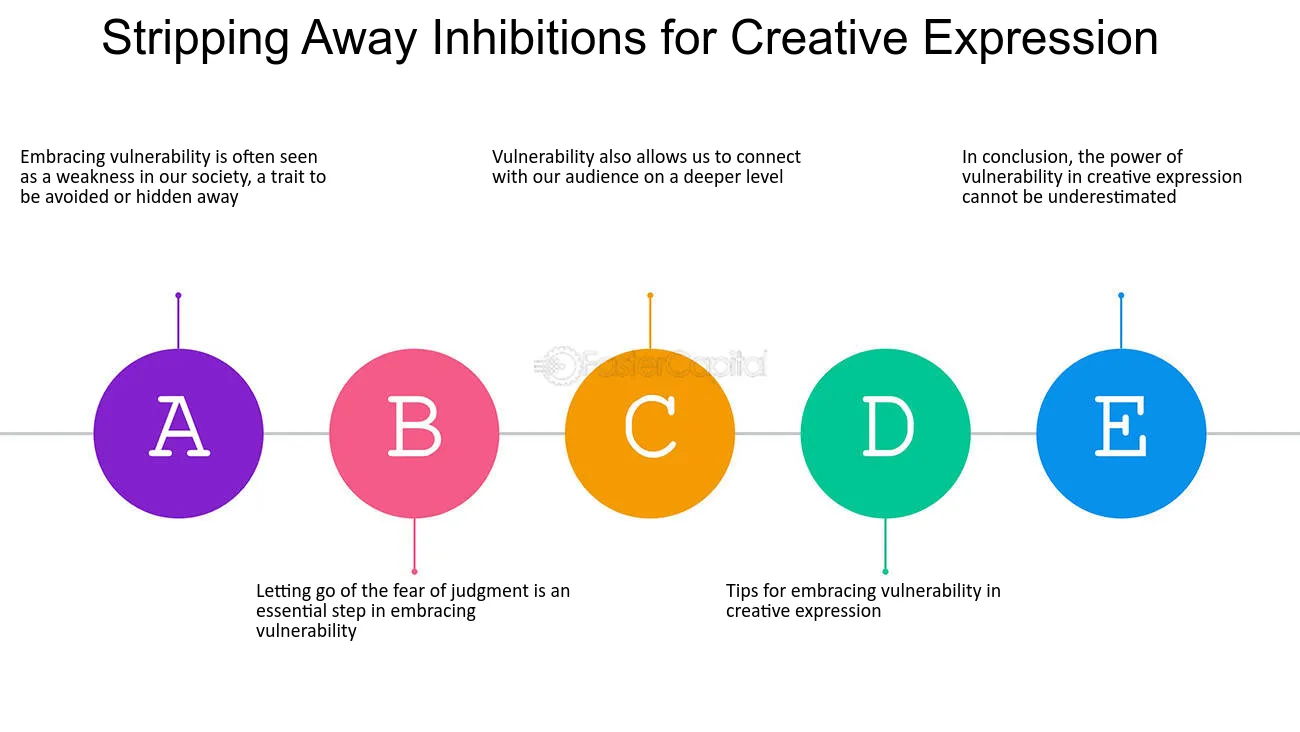 Stripping Away Inhibitions for Creative Expression

Embracing vulnerability is often seen as a weakness in our society, a trait to be avoided or hidden away

Vulnerability also allows us to connect with our audience on a deeper level

In conclusion, the power of vulnerability in creative expression cannot be underestimated

FasterCapital

A

B

C

D

E

Letting go of the fear of judgment is an essential step in embracing vulnerability

Tips for embracing vulnerability in creative expression